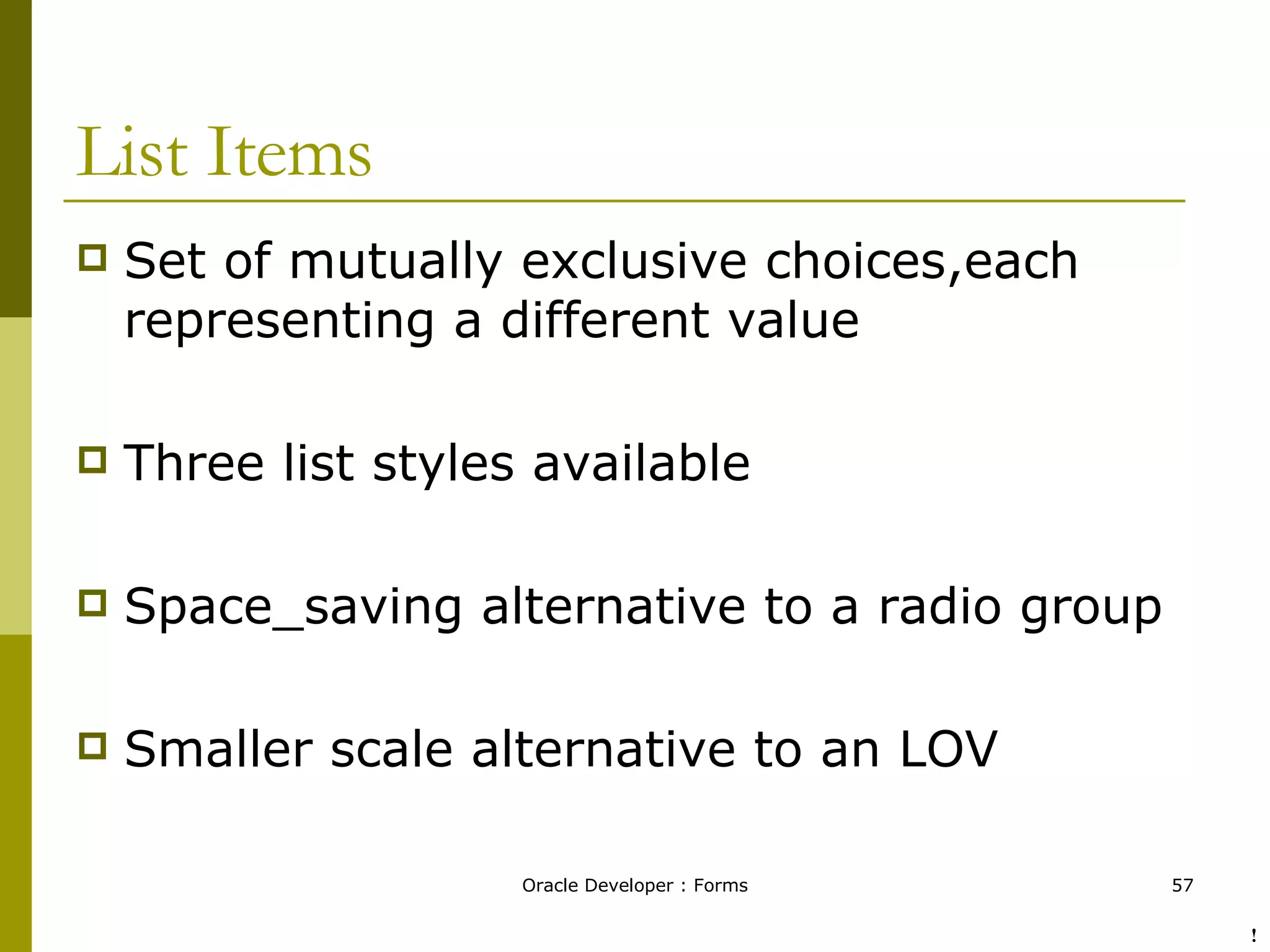 List Items

Set of mutually exclusive choices,each representing a different value

Three list styles available

Space_saving alternative to a radio group

Smaller scale alternative to an LOV

Oracle Developer : Forms

57

!